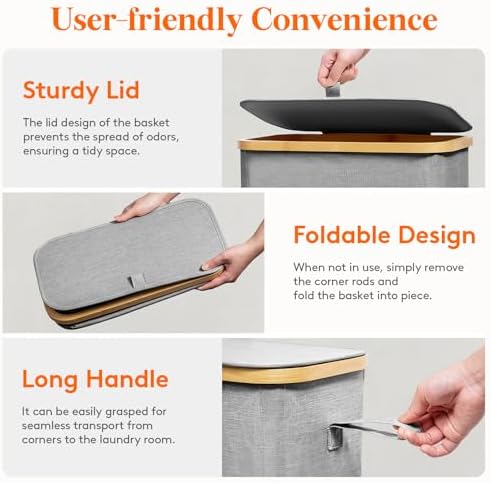 User-friendly Convenience

Sturdy Lid

The lid design of the basket prevents the spread of odors, ensuring a tidy space.

Foldable Design

When not in use, simply remove the corner rods and fold the basket into piece.

Long Handle

It can be easily grasped for seamless transport from corners to the laundry room.